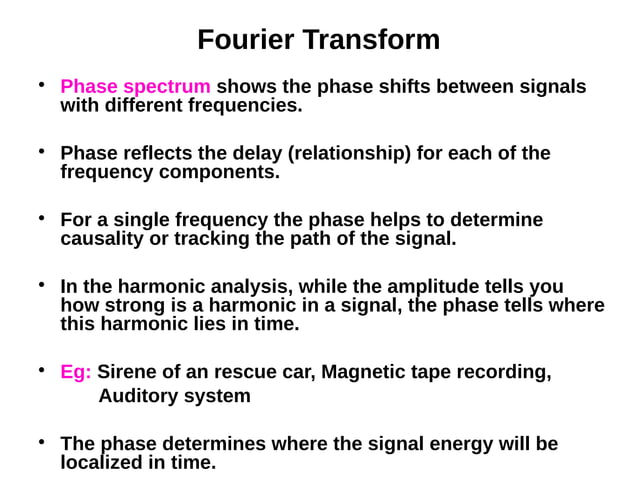 Fourier Transform

• Phase spectrum shows the phase shifts between signals with different frequencies.

• Phase reflects the delay (relationship) for each of the frequency components.

• For a single frequency the phase helps to determine causality or tracking the path of the signal.

• In the harmonic analysis, while the amplitude tells you how strong is a harmonic in a signal, the phase tells where this harmonic lies in time.

• Eg: Sirene of an rescue car, Magnetic tape recording, Auditory system

• The phase determines where the signal energy will be localized in time.